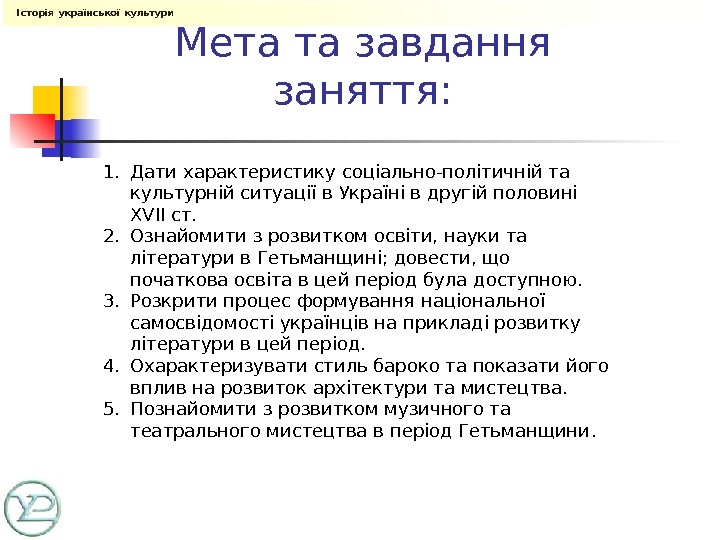 Історія української культури

Мета та завдання заняття:

1. Дати характеристику соціально-політичній та культурній ситуації в Україні в другій половині XVII ст.
2. Ознайомити з розвитком освіти, науки та літератури в Гетьманщині; довести, що початкова освіта в цей період була доступною.
3. Розкрити процес формування національної самосвідомості українців на прикладі розвитку літератури в цей період.
4. Охарактеризувати стиль бароко та показати його вплив на розвиток архітектури та мистецтва.
5. Познайомити з розвитком музичного та театрального мистецтва в період Гетьманщини.